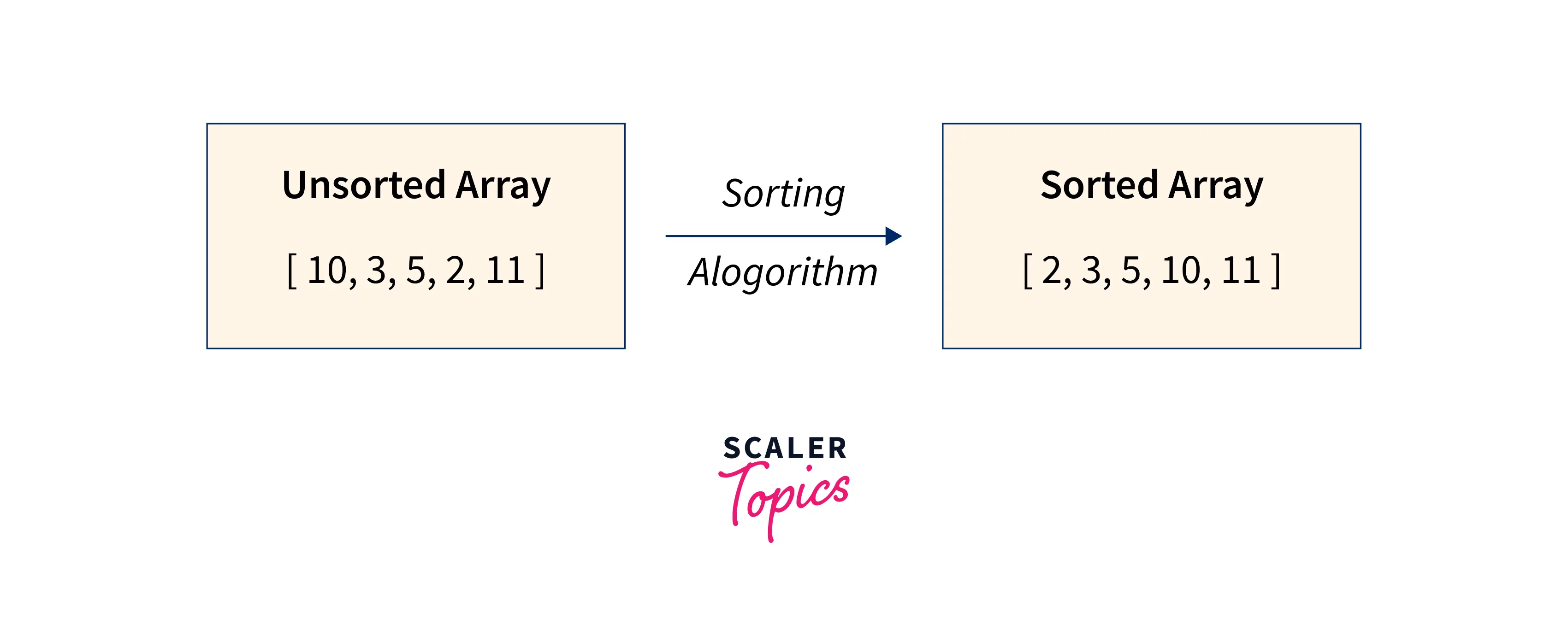 Unsorted Array

[ 10, 3, 5, 2, 11 ]

Sorting

Alogorithm

Sorted Array

[ 2, 3, 5, 10, 11 ]

SCALER
Topics